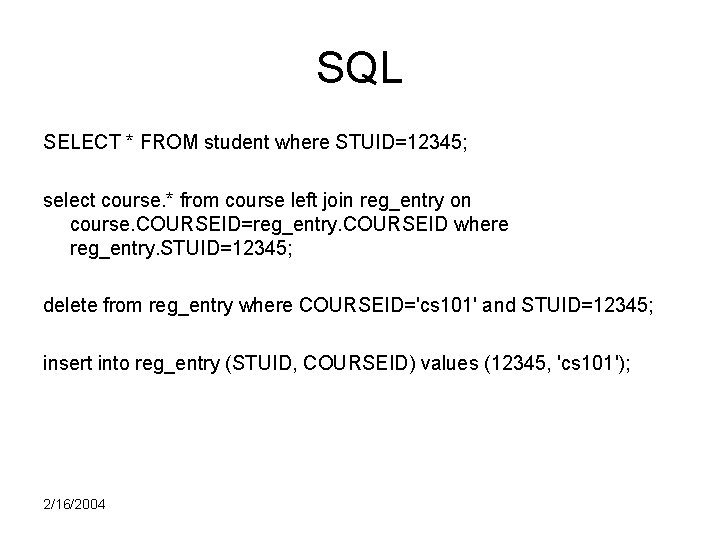 SQL

SELECT * FROM student where STUID=12345;

select course.* from course left join reg_entry on course.COURSEID=reg_entry.COURSEID where reg_entry.STUID=12345;

delete from reg_entry where COURSEID='cs101' and STUID=12345;

insert into reg_entry (STUID, COURSEID) values (12345, 'cs101');

2/16/2004